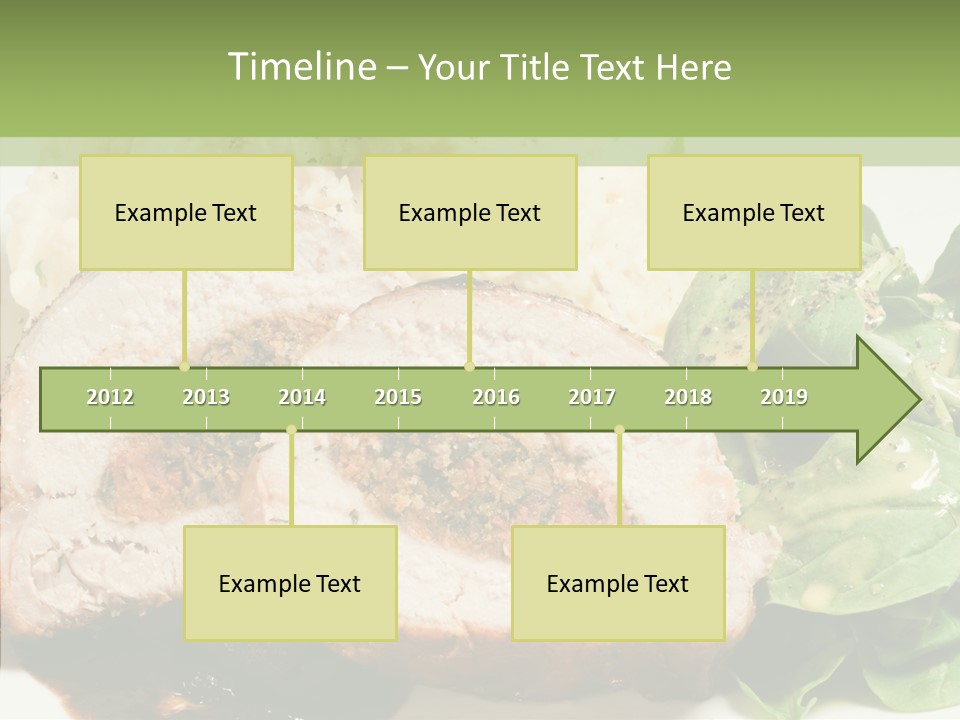 Timeline – Your Title Text Here

Example Text

Example Text

Example Text

2012 2013 2014 2015 2016 2017 2018 2019

Example Text

Example Text